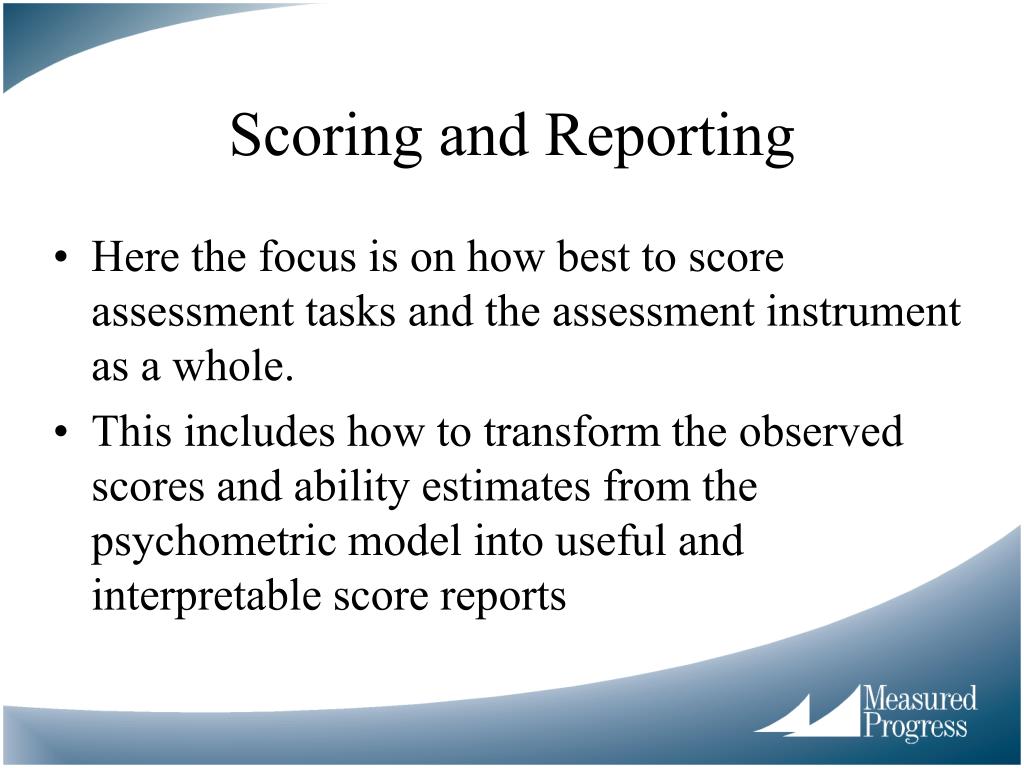 Scoring and Reporting

• Here the focus is on how best to score assessment tasks and the assessment instrument as a whole.

• This includes how to transform the observed scores and ability estimates from the psychometric model into useful and interpretable score reports

Measured Progress